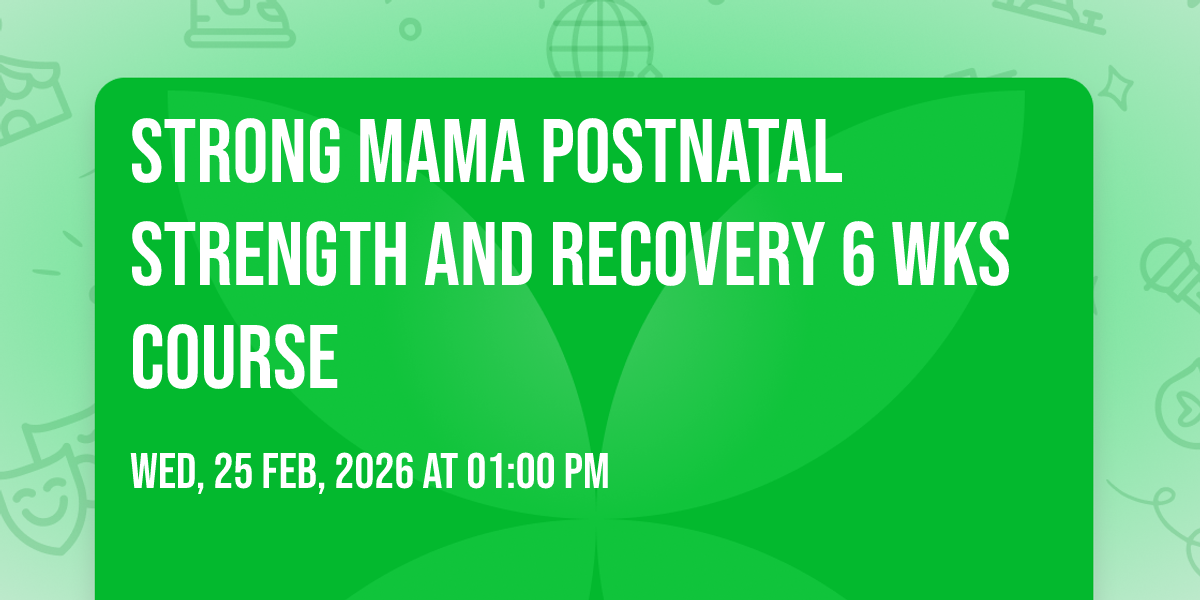 STRONG MAMA POSTNATAL STRENGTH AND RECOVERY 6 WKS COURSE

WED, 25 FEB, 2026 AT 01:00 PM